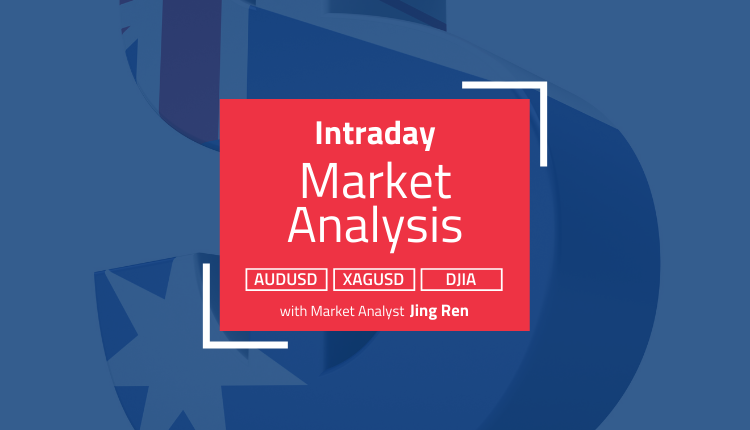 Intraday
Market Analysis

AUDUSD XAGUSD DJIA

with Market Analyst Jing Ren